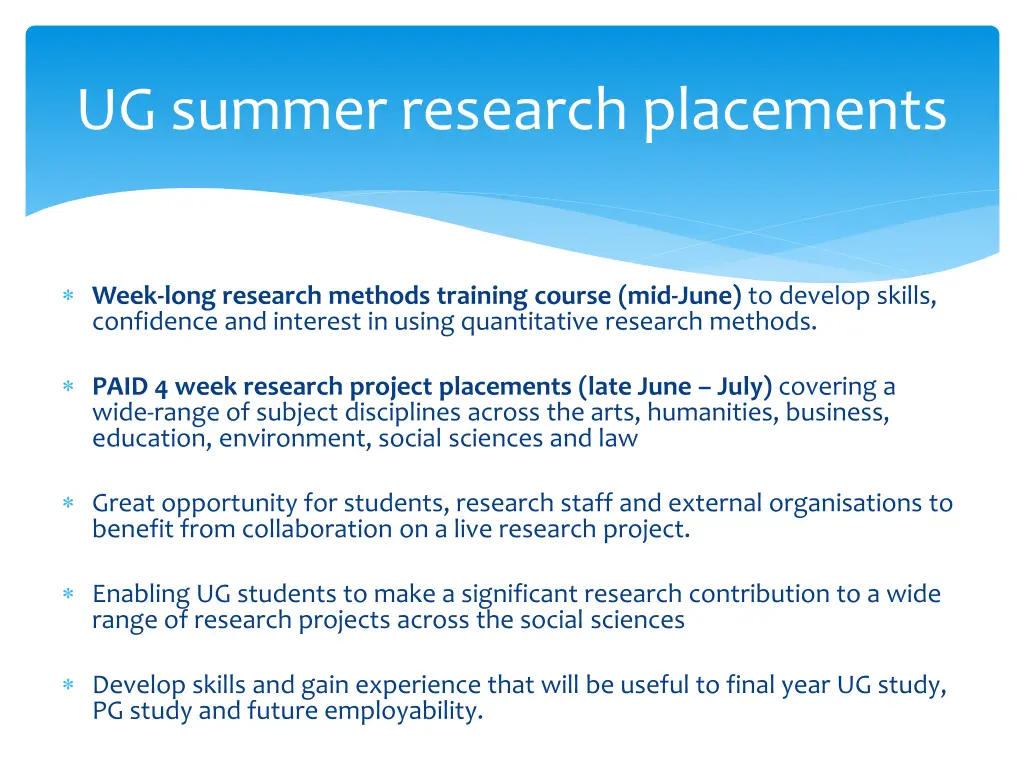 UG summer research placements

∗ Week-long research methods training course (mid-June) to develop skills, confidence and interest in using quantitative research methods.

∗ PAID 4 week research project placements (late June – July) covering a wide-range of subject disciplines across the arts, humanities, business, education, environment, social sciences and law

∗ Great opportunity for students, research staff and external organisations to benefit from collaboration on a live research project.

∗ Enabling UG students to make a significant research contribution to a wide range of research projects across the social sciences

∗ Develop skills and gain experience that will be useful to final year UG study, PG study and future employability.